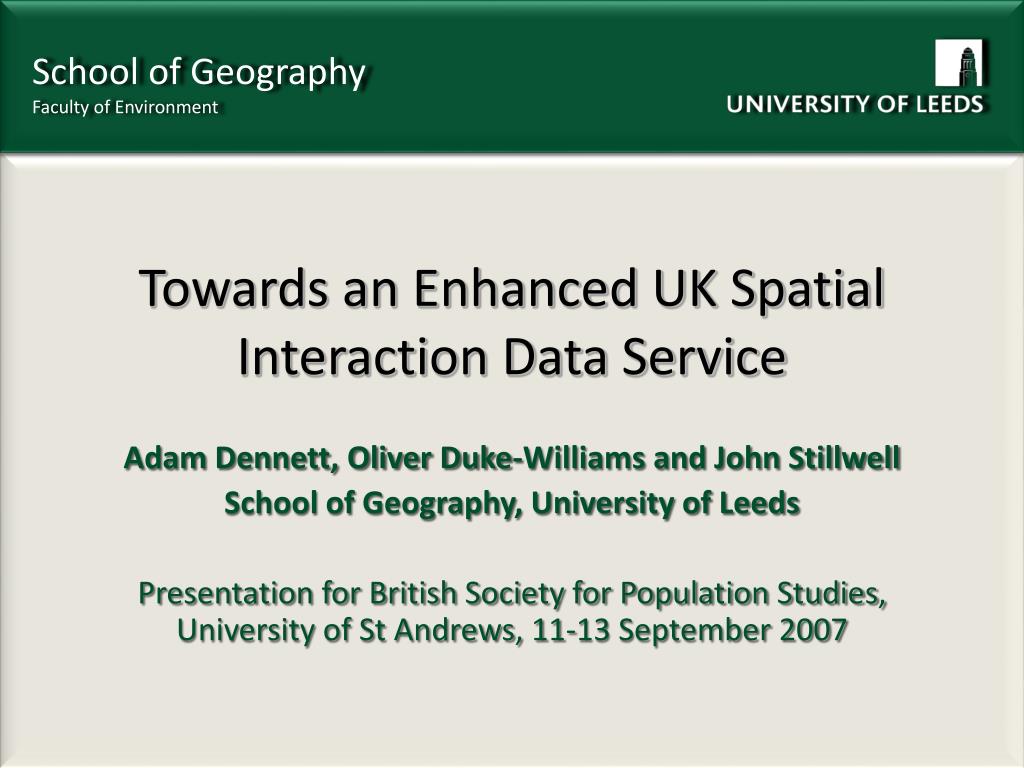 School of Geography
Faculty of Environment

UNIVERSITY OF LEEDS

Towards an Enhanced UK Spatial Interaction Data Service

Adam Dennett, Oliver Duke-Williams and John Stillwell
School of Geography, University of Leeds

Presentation for British Society for Population Studies, University of St Andrews, 11-13 September 2007